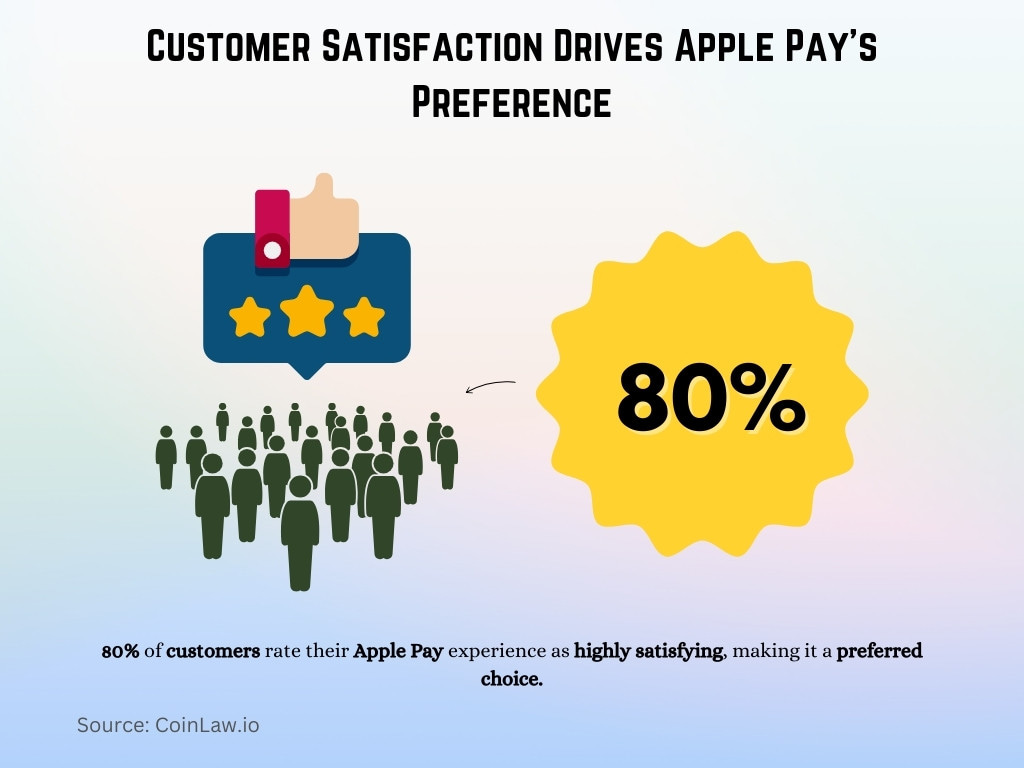 Customer Satisfaction Drives Apple Pay's Preference

80%

80% of customers rate their Apple Pay experience as highly satisfying, making it a preferred choice.

Source: CoinLaw.io